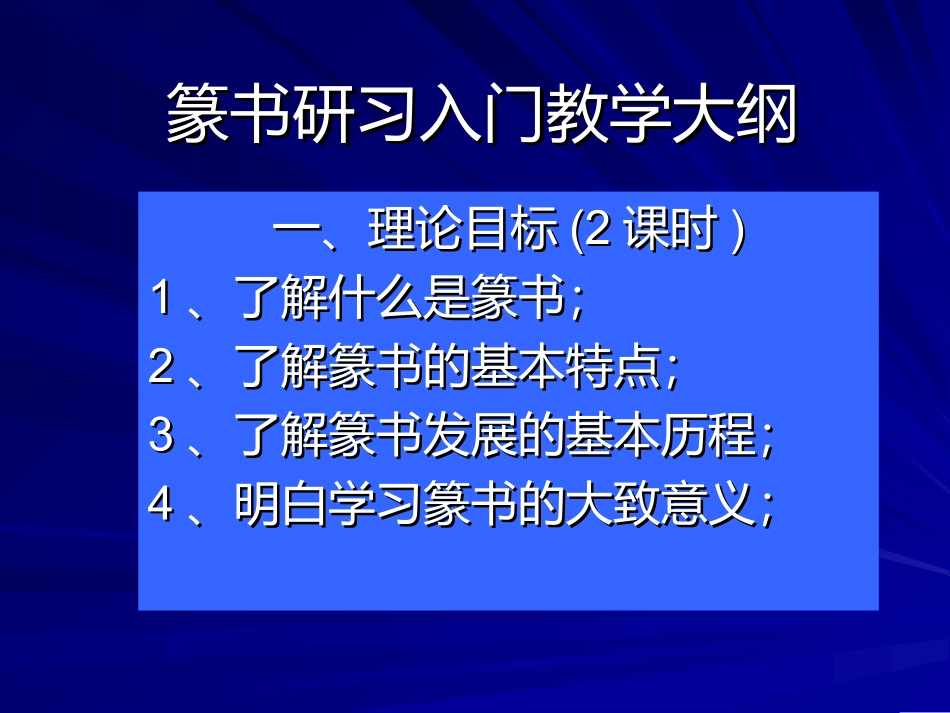 篆书研习入门教学大纲

一、理论目标 (2 课时 )

1 、了解什么是篆书；

2 、了解篆书的基本特点；

3 、了解篆书发展的基本历程；

4 、明白学习篆书的大致意义；